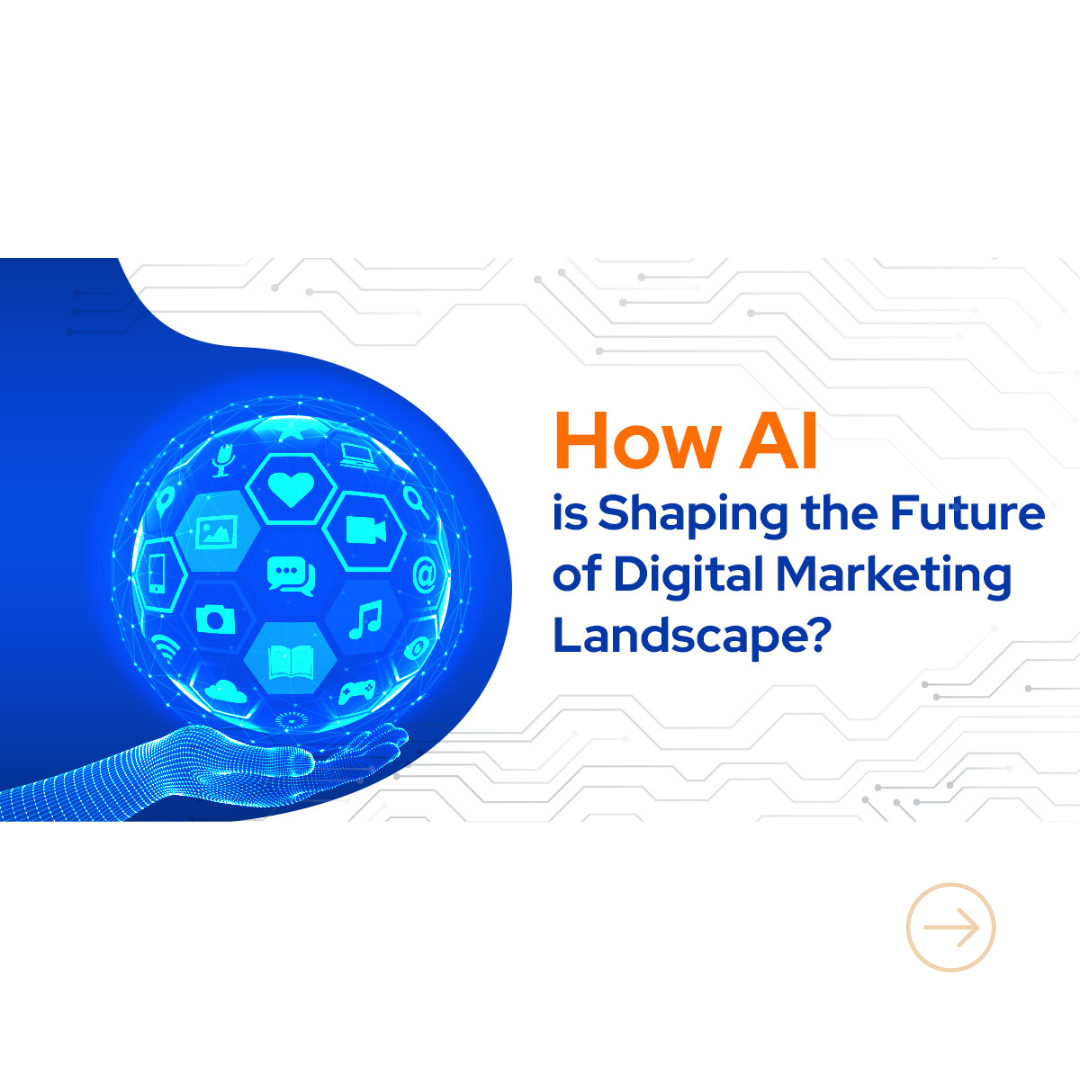 How AI
is Shaping the Future
of Digital Marketing
Landscape?